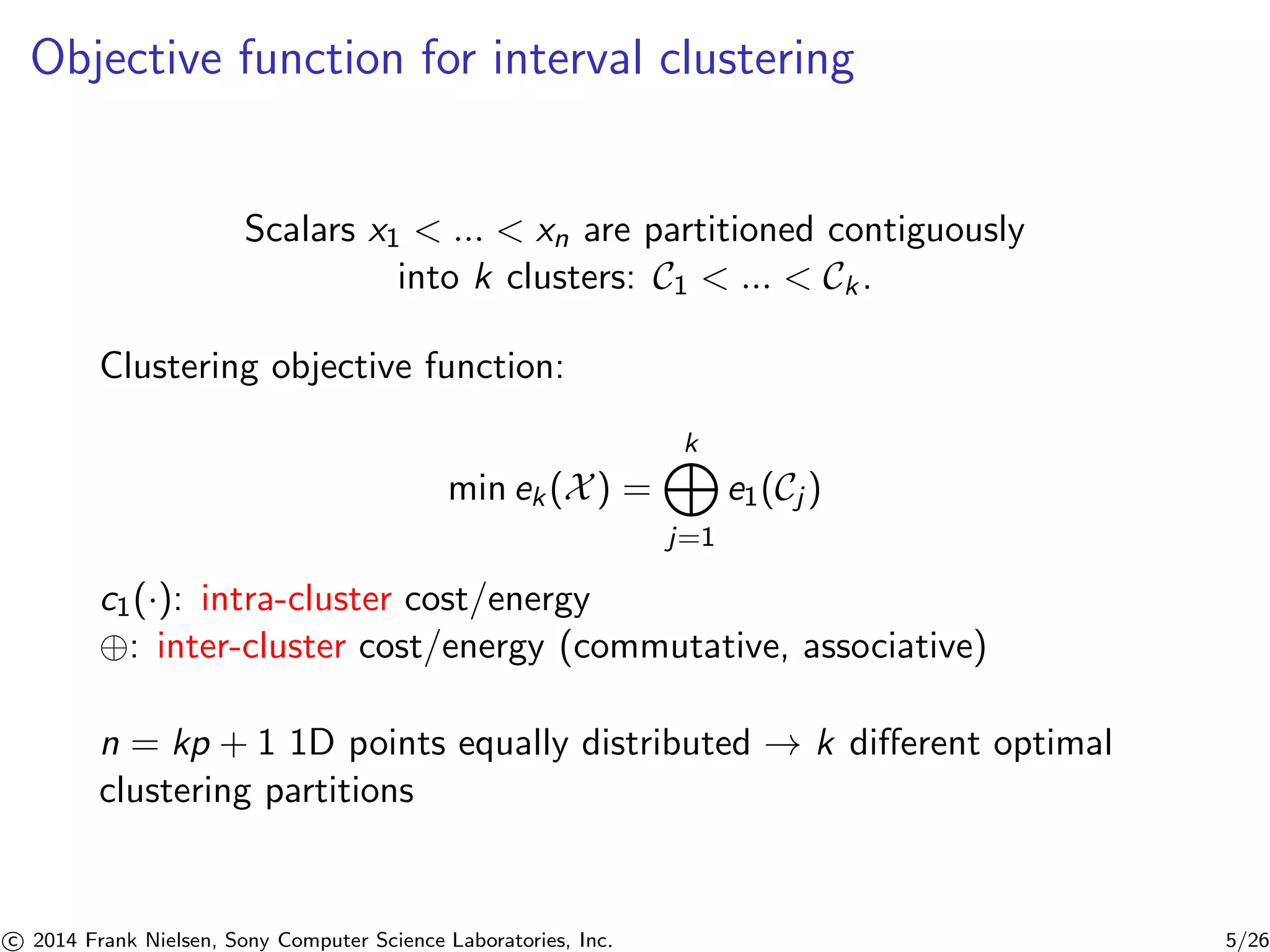 Objective function for interval clustering

Scalars $x_1 < ... < x_n$ are partitioned contiguously into $k$ clusters: $\mathcal{C}_1 < ... < \mathcal{C}_k$.

Clustering objective function:

$$\min e_k(\mathcal{X}) = \bigoplus_{j=1}^{k} e_1(\mathcal{C}_j)$$

$c_1(\cdot)$: intra-cluster cost/energy
$\oplus$: inter-cluster cost/energy (commutative, associative)

$n = kp + 1$ 1D points equally distributed $\rightarrow$ $k$ different optimal clustering partitions

© 2014 Frank Nielsen, Sony Computer Science Laboratories, Inc.

5/26